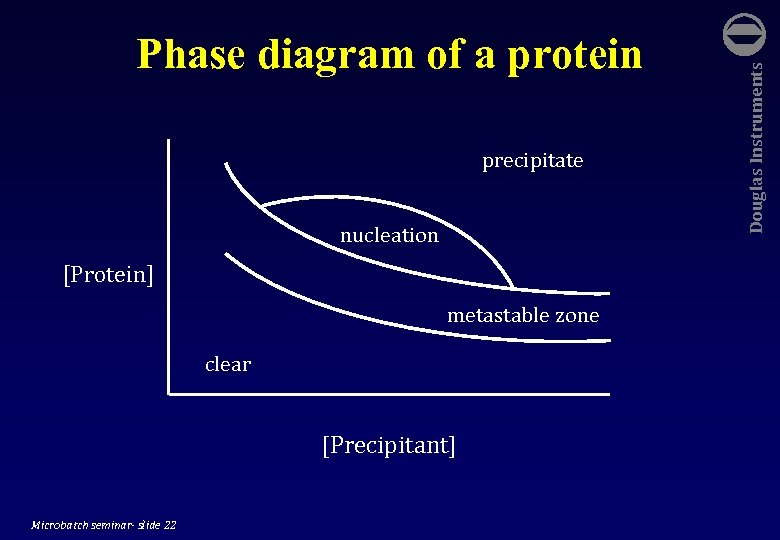 Phase diagram of a protein

Douglas Instruments

precipitate

nucleation

[Protein]

metastable zone

clear

[Precipitant]

Microbatch seminar- slide 22